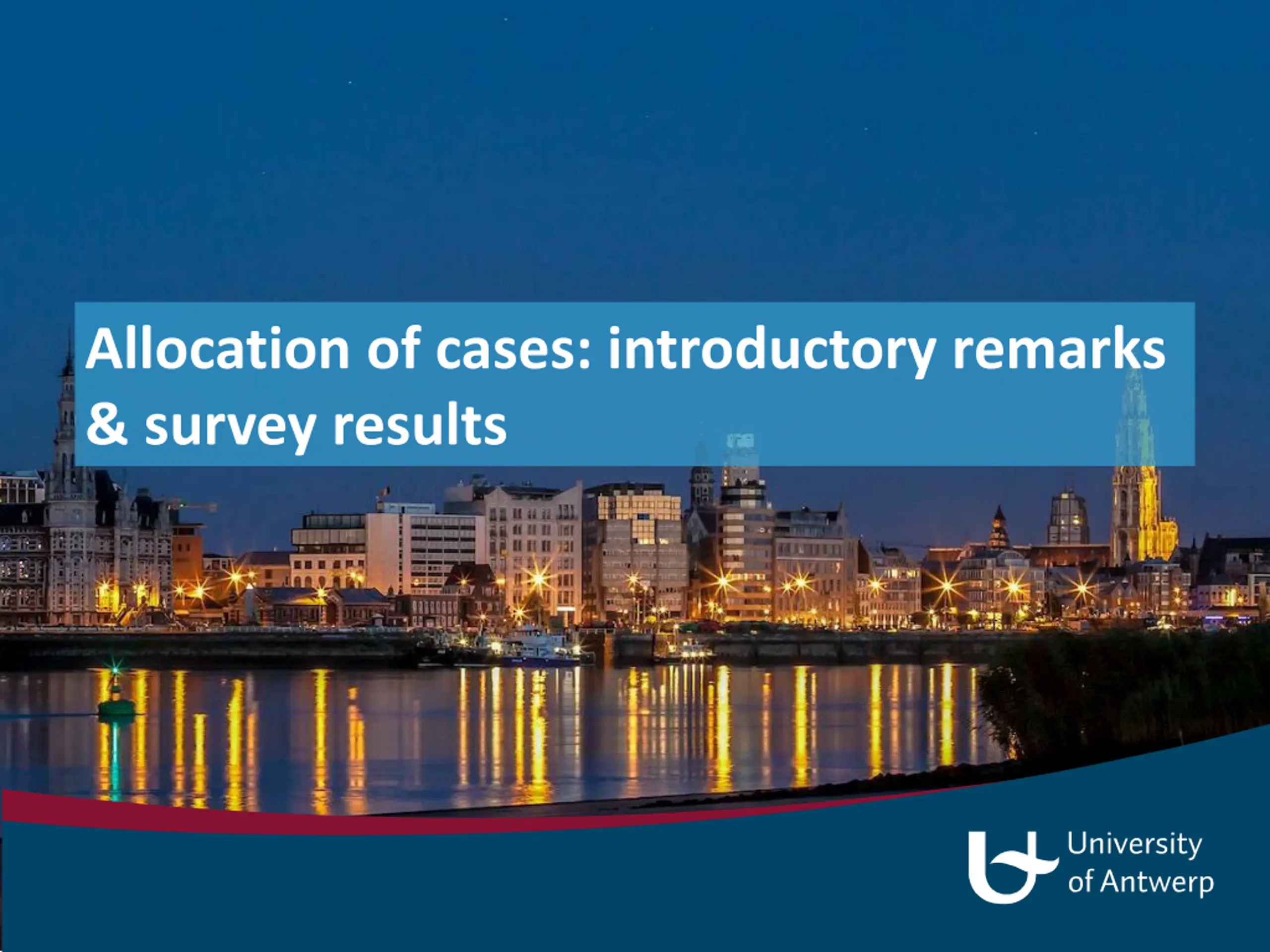 Allocation of cases: introductory remarks & survey results

University of Antwerp